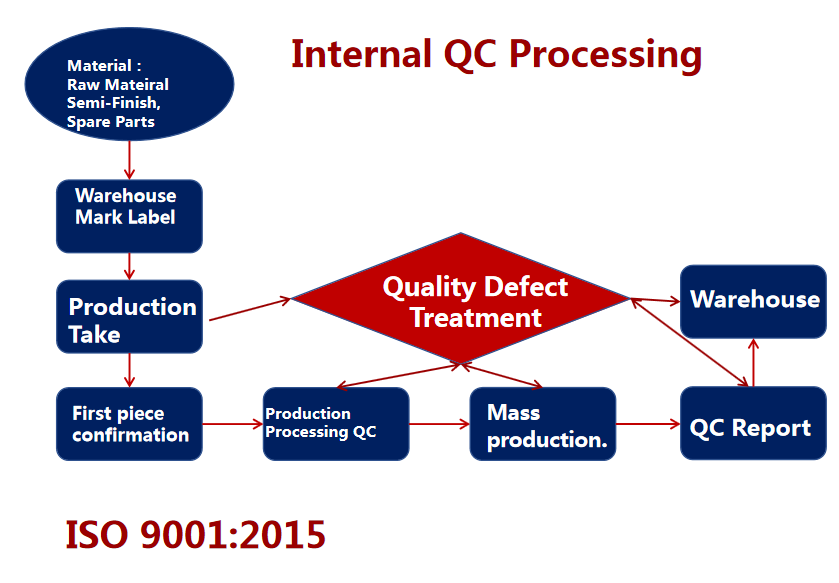 Internal QC Processing

Material :
Raw Mateiral
Semi-Finish,
Spare Parts

Warehouse
Mark Label

Production
Take

Quality Defect
Treatment

Warehouse

First piece
confirmation

Production
Processing QC

Mass
production.

QC Report

ISO 9001:2015